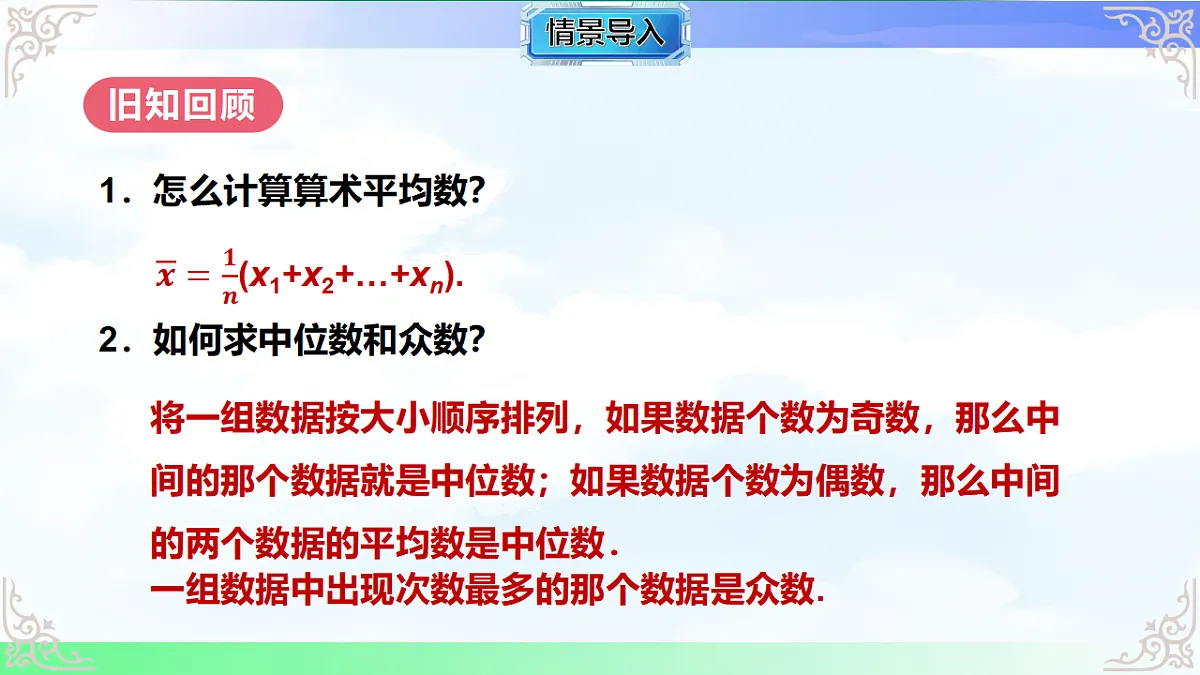 情景导入

旧知回顾

1．怎么计算算术平均数?

$\overline{x}=\frac{1}{n}(x_1+x_2+\ldots+x_n)$.

2．如何求中位数和众数?

将一组数据按大小顺序排列，如果数据个数为奇数，那么中间的那个数据就是中位数；如果数据个数为偶数，那么中间的两个数据的平均数是中位数.
一组数据中出现次数最多的那个数据是众数.